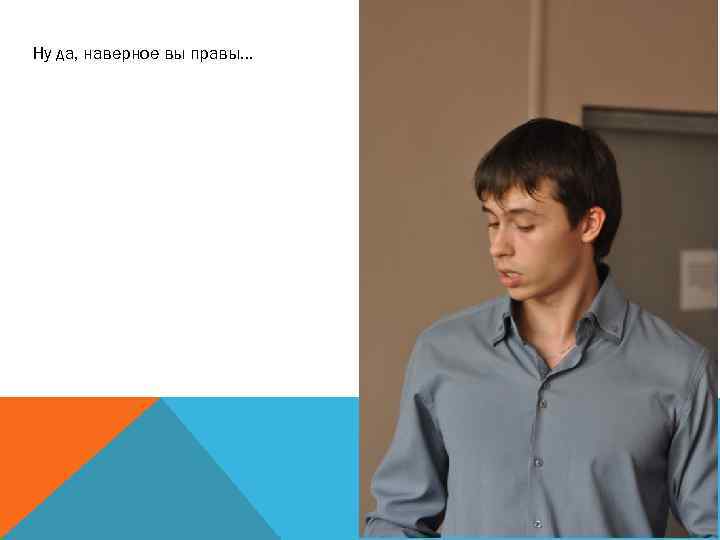 Ну да, наверное вы правы...